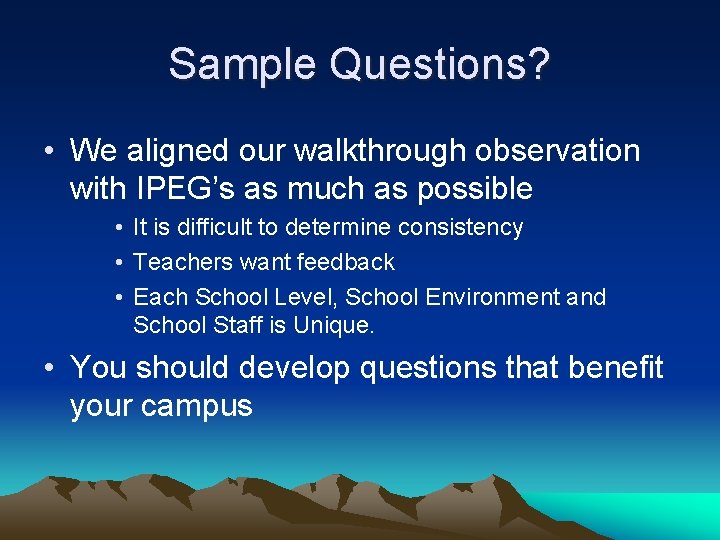 Sample Questions?

• We aligned our walkthrough observation with IPEG's as much as possible

• It is difficult to determine consistency

• Teachers want feedback

• Each School Level, School Environment and School Staff is Unique.

• You should develop questions that benefit your campus